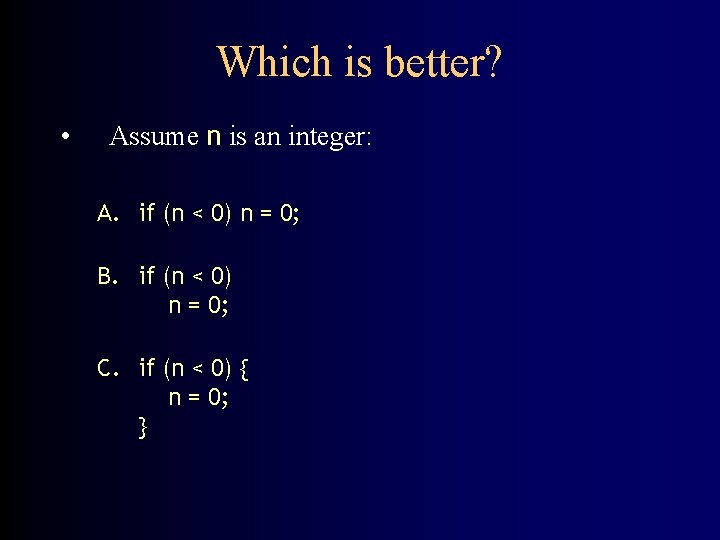 Which is better?

• Assume n is an integer:

A. if (n < 0) n = 0;

B. if (n < 0)
n = 0;

C. if (n < 0) {
n = 0;
}